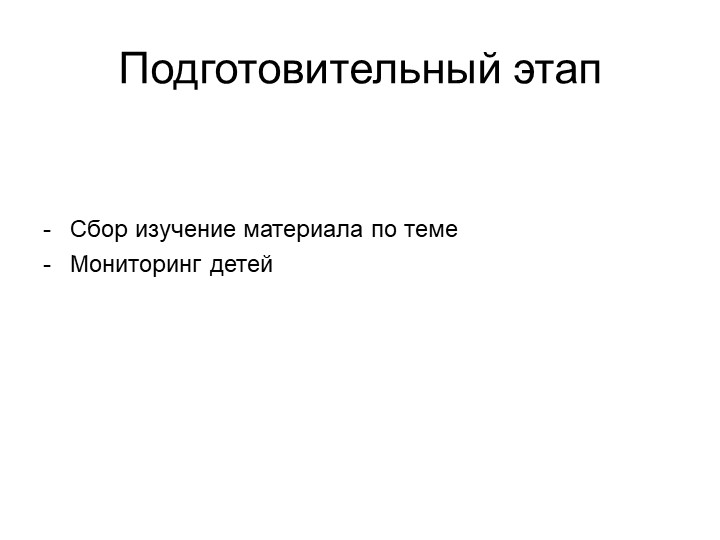 Подготовительный этап

- Сбор изучение материала по теме
- Мониторинг детей